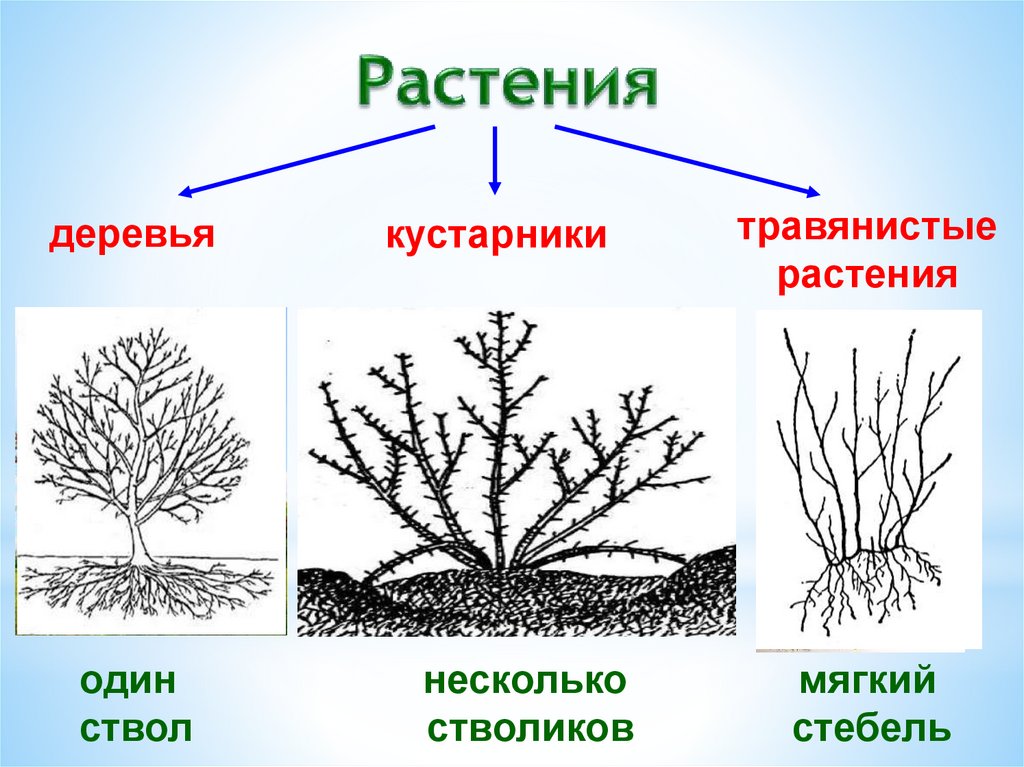 Растения

деревья

кустарники

травянистые растения

один ствол

несколько стволиков

мягкий стебель